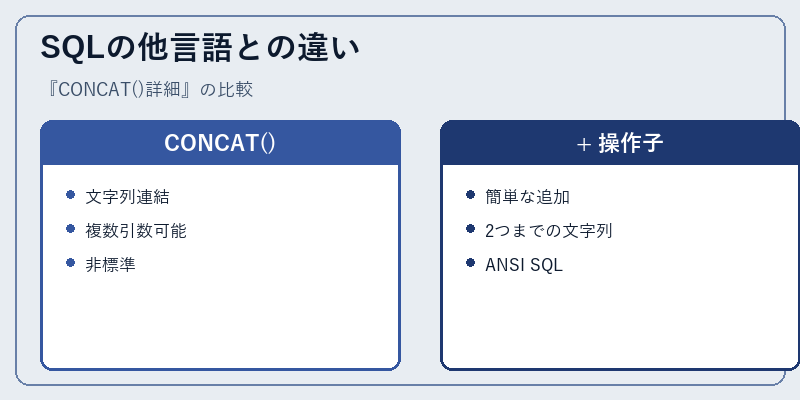 SQLの他言語との違い

『CONCAT()詳細』の比較

CONCAT()

- 文字列連結
- 複数引数可能
- 非標準

+ 操作子

- 簡単な追加
- 2つまでの文字列
- ANSI SQL